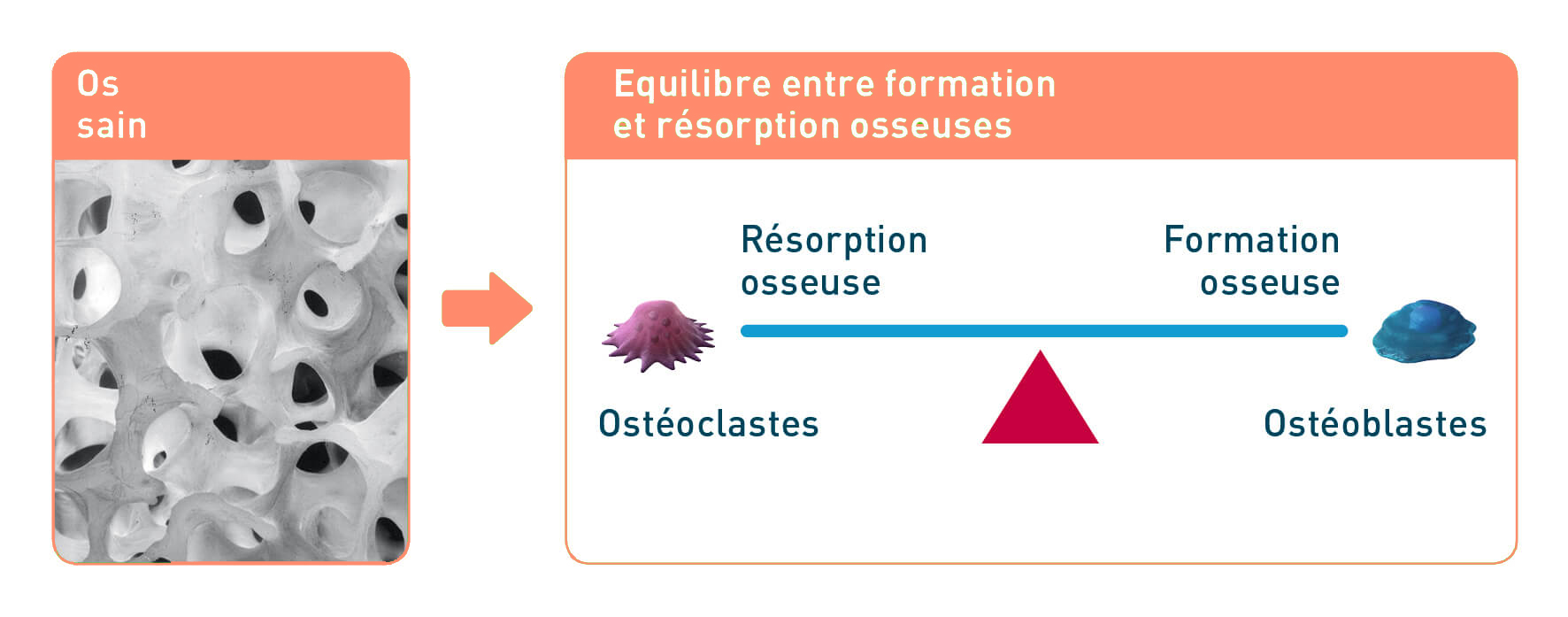 Os
sain

Equilibre entre formation
et résorption osseuses

Résorption
osseuse

Formation
osseuse

Ostéoclastes

Ostéoblastes